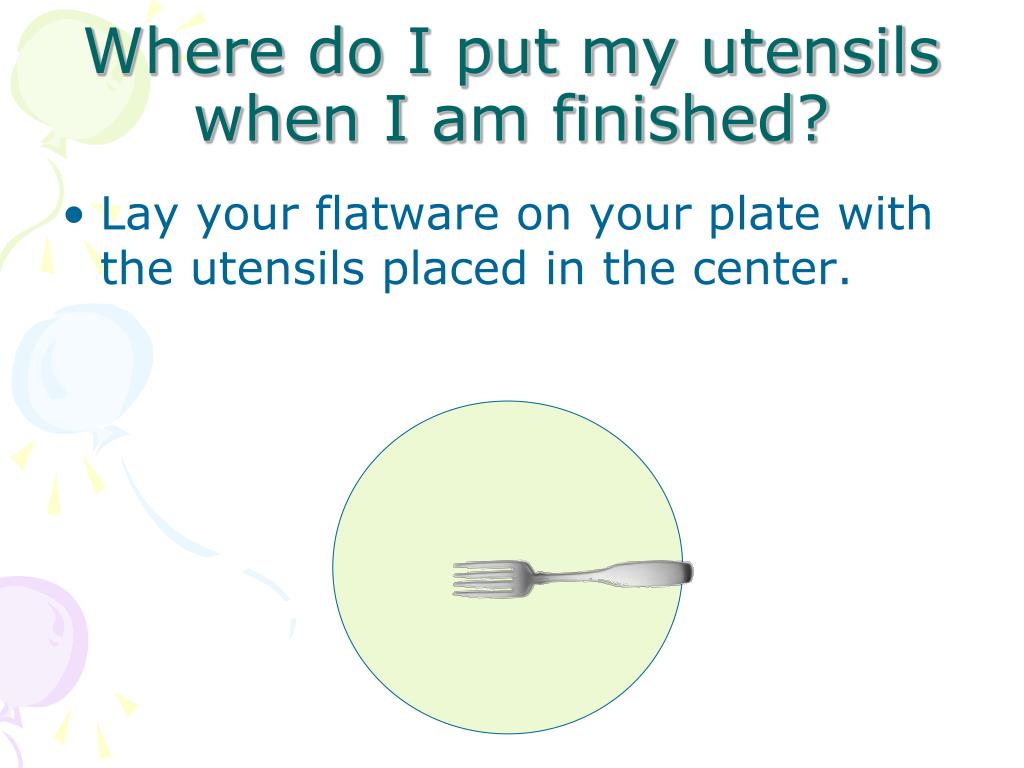 Where do I put my utensils when I am finished?

• Lay your flatware on your plate with the utensils placed in the center.